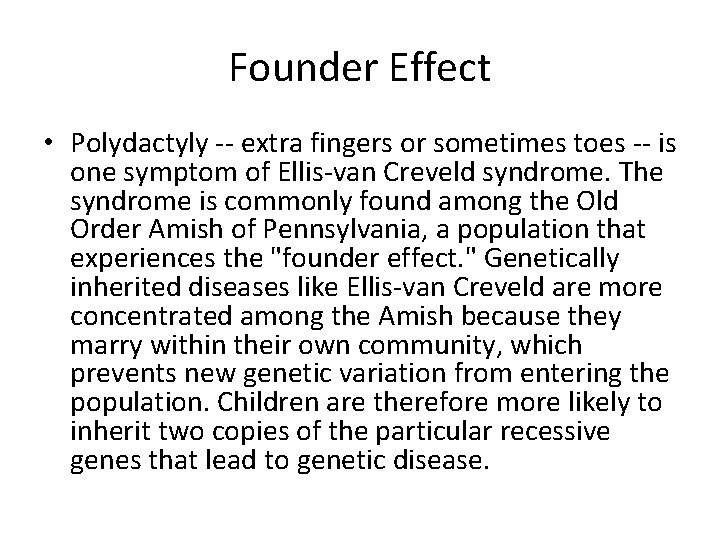 Founder Effect

• Polydactyly -- extra fingers or sometimes toes -- is one symptom of Ellis-van Creveld syndrome. The syndrome is commonly found among the Old Order Amish of Pennsylvania, a population that experiences the "founder effect." Genetically inherited diseases like Ellis-van Creveld are more concentrated among the Amish because they marry within their own community, which prevents new genetic variation from entering the population. Children are therefore more likely to inherit two copies of the particular recessive genes that lead to genetic disease.